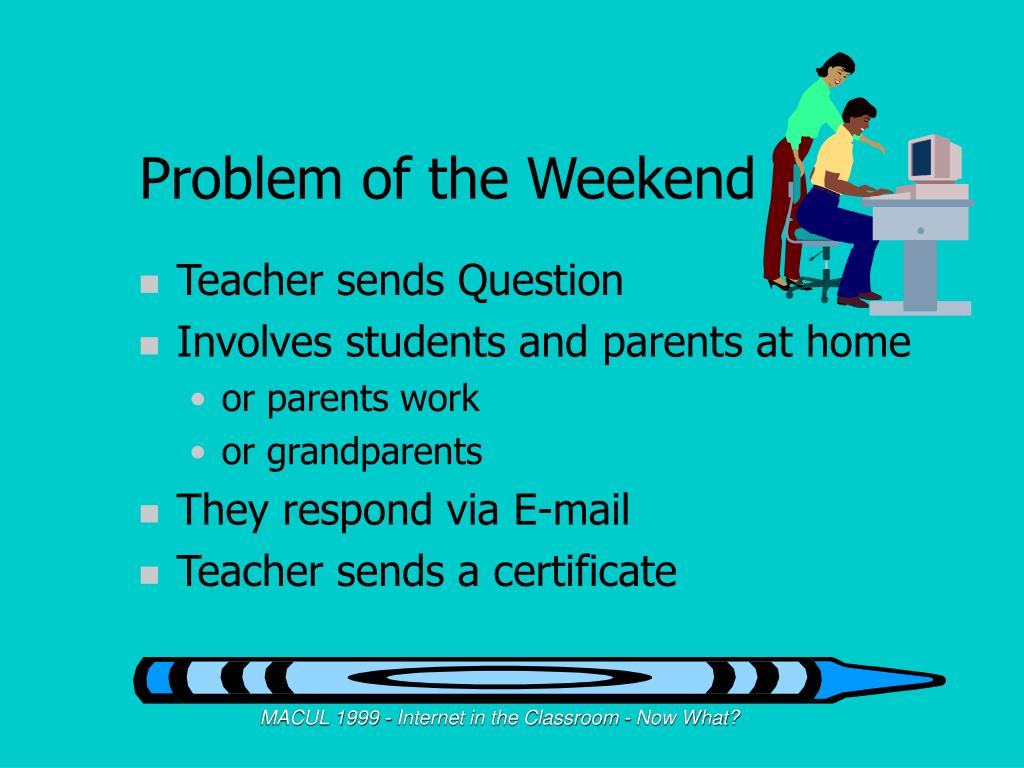 Problem of the Weekend

- Teacher sends Question
- Involves students and parents at home
  - or parents work
  - or grandparents
- They respond via E-mail
- Teacher sends a certificate

MACUL 1999 - Internet in the Classroom - Now What?